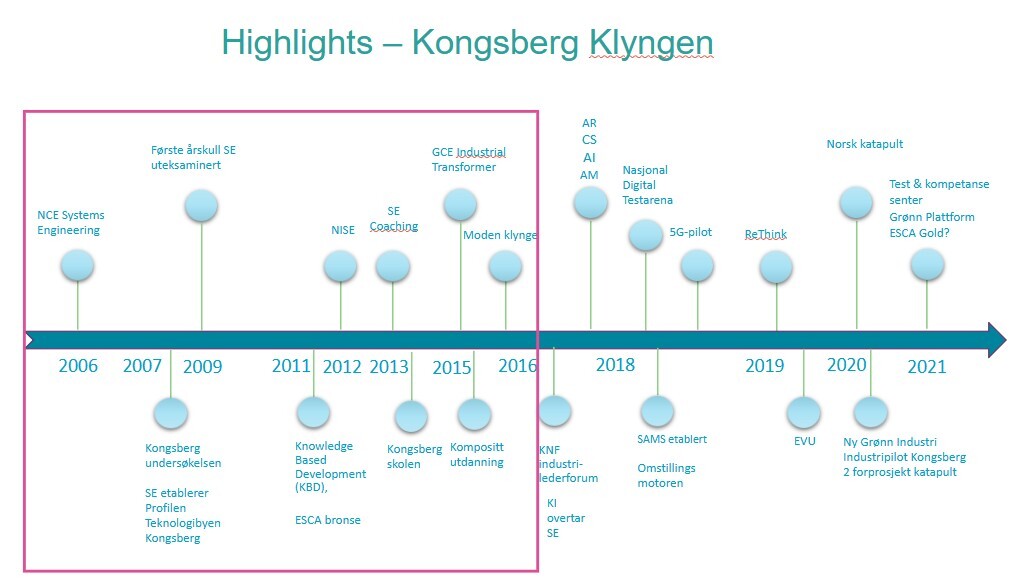 Highlights – Kongsberg Klyngen

NCE Systems Engineering

Første årskull SE uteksaminert

NISE

SE Coaching

GCE Industrial Transformer

Moden klynge

AR
CS
AI
AM

Nasjonal Digital Testarena

5G-pilot

ReThink

Norsk katapult

Test & kompetanse senter
Grønn Plattform
ESCA Gold?

2006 2007 2009 2011 2012 2013 2015 2016 2018 2019 2020 2021

Kongsberg undersøkelsen

SE etablerer Profilen Teknologibyen Kongsberg

Knowledge Based Development (KBD),

ESCA bronse

Kongsberg skolen

Kompositt utdanning

KNF industri-lederforum

KI overtar SE

SAMS etablert

Omstillings motoren

EVU

Ny Grønn Industri
Industripilot Kongsberg
2 forprosjekt katapult